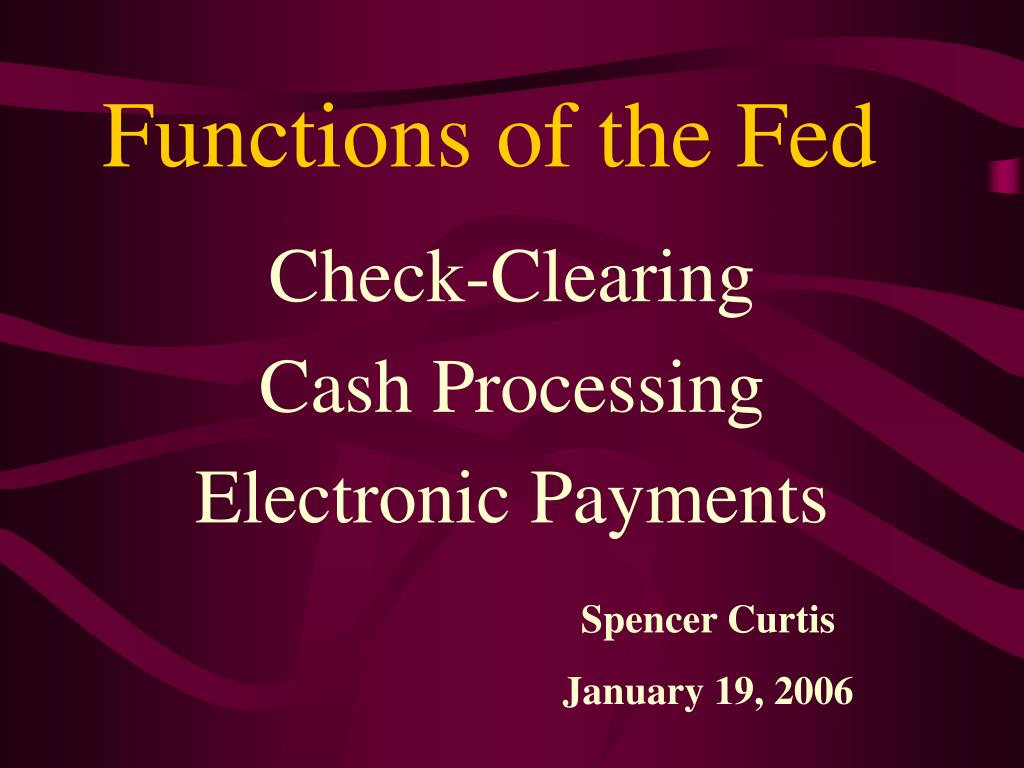 Functions of the Fed

Check-Clearing
Cash Processing
Electronic Payments

Spencer Curtis
January 19, 2006